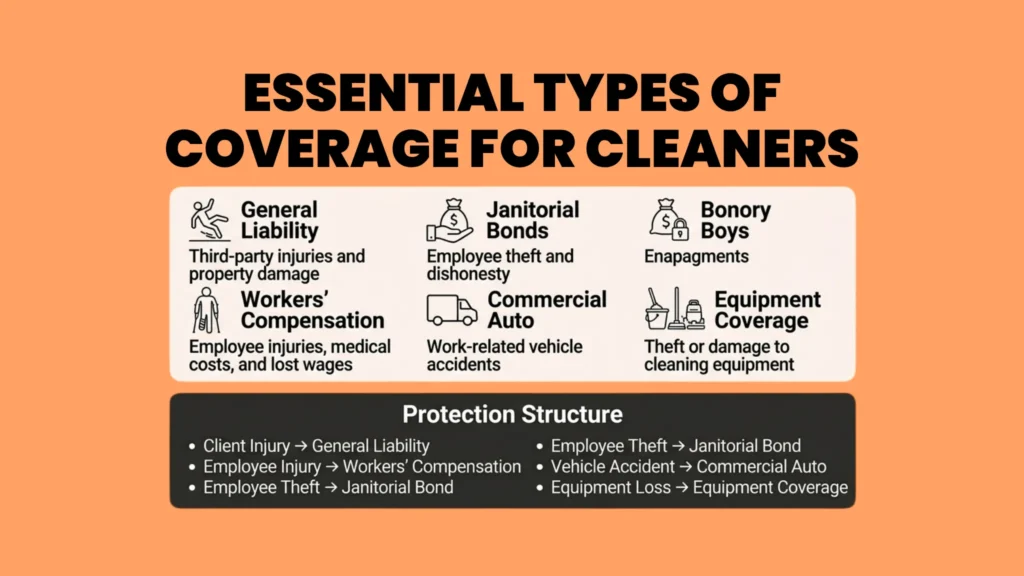 ESSENTIAL TYPES OF COVERAGE FOR CLEANERS

General Liability
Third-party injuries and property damage

Janitorial Bonds
Employee theft and dishonesty

Bonory Boys
Enapagments

Workers' Compensation
Employee injuries, medical costs, and lost wages

Commercial Auto
Work-related vehicle accidents

Equipment Coverage
Theft or damage to cleaning equipment

Protection Structure

• Client Injury → General Liability
• Employee Injury → Workers' Compensation
• Employee Theft → Janitorial Bond

• Employee Theft → Janitorial Bond
• Vehicle Accident → Commercial Auto
• Equipment Loss → Equipment Coverage